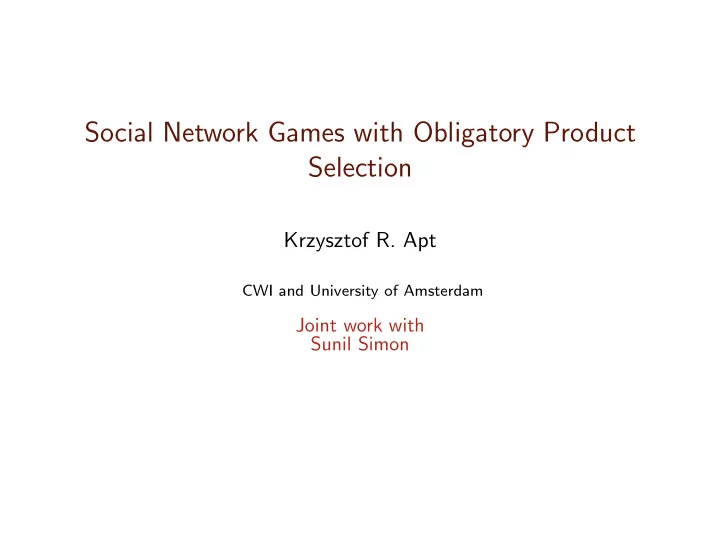 Social Network Games with Obligatory Product Selection

Krzysztof R. Apt

CWI and University of Amsterdam

Joint work with
Sunil Simon